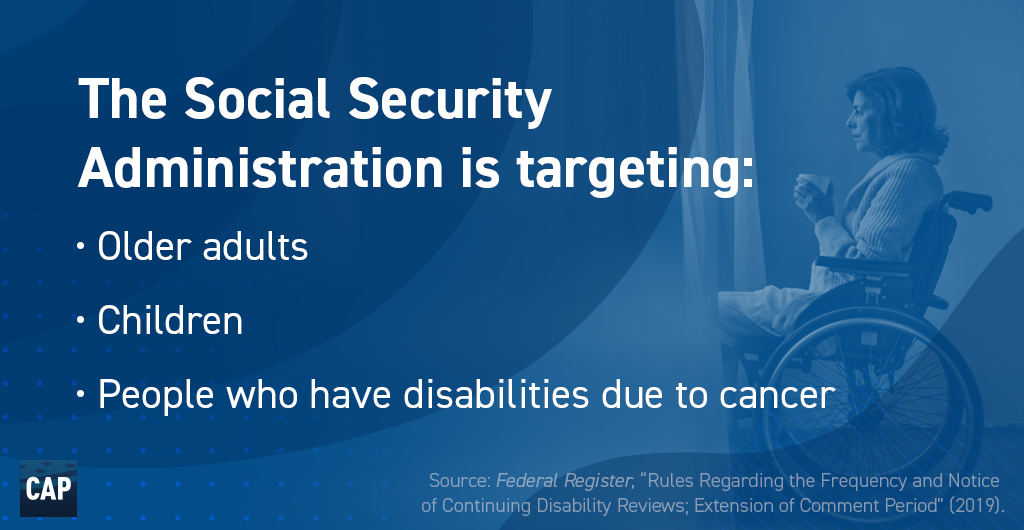 The Social Security Administration is targeting:

• Older adults

• Children

• People who have disabilities due to cancer

CAP

Source: Federal Register, "Rules Regarding the Frequency and Notice of Continuing Disability Reviews; Extension of Comment Period" (2019).